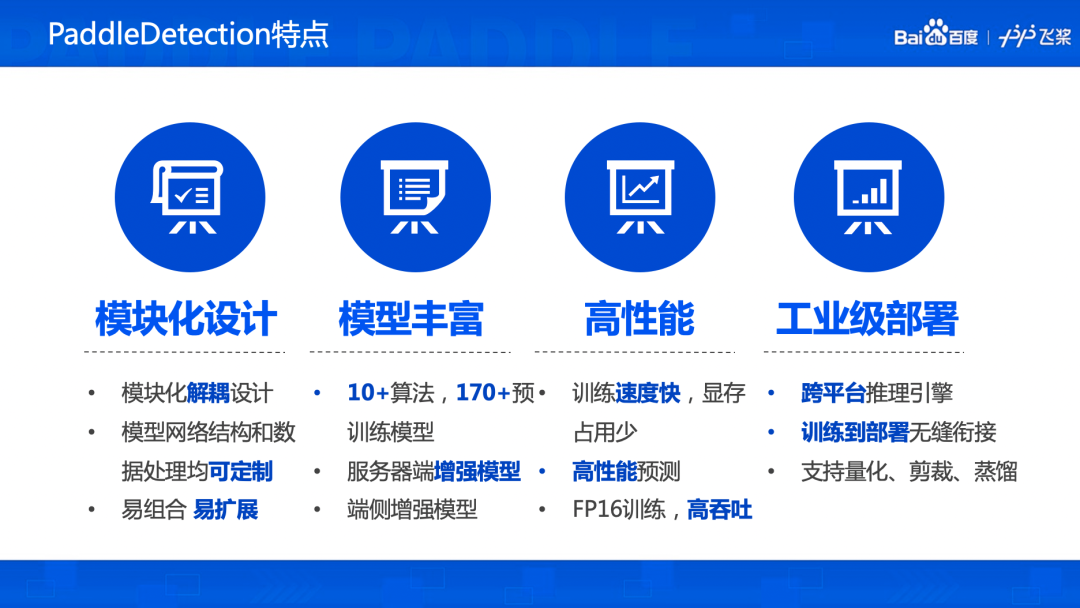 PaddleDetection特点

Bai百度 | 飞桨

模块化设计

- 模块化解耦设计
- 模型网络结构和数据处理均可定制
- 易组合 易扩展

模型丰富

- 10+算法，170+预训练模型
- 服务器端增强模型
- 端侧增强模型

高性能

- 训练速度快，显存占用少
- 高性能预测
- FP16训练，高吞吐

工业级部署

- 跨平台推理引擎
- 训练到部署无缝衔接
- 支持量化、剪裁、蒸馏